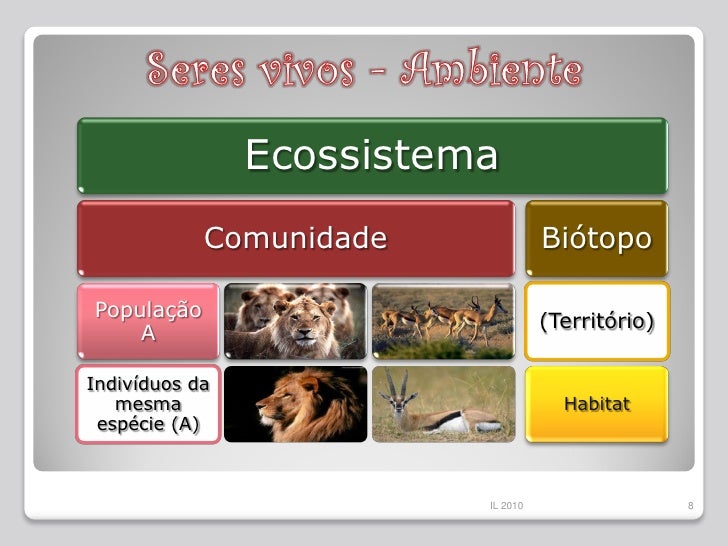 Seres vivos - Ambiente

Ecossistema

Comunidade

Biótopo

População A

(Território)

Indivíduos da mesma espécie (A)

Habitat

IL 2010

8